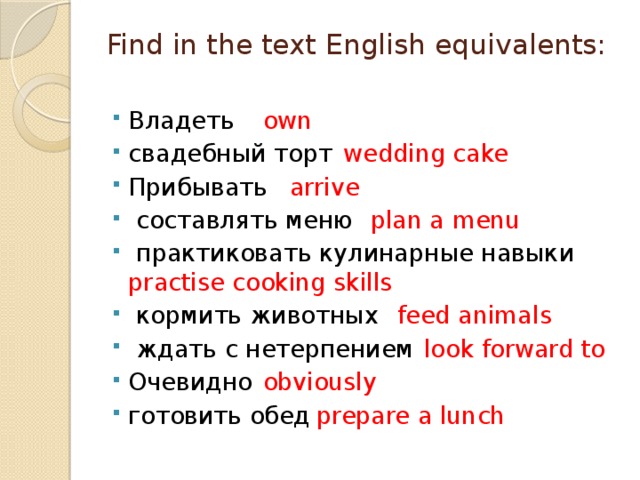 Find in the text English equivalents:

- Владеть own
- свадебный торт wedding cake
- Прибывать arrive
- составлять меню plan a menu
- практиковать кулинарные навыки practise cooking skills
- кормить животных feed animals
- ждать с нетерпением look forward to
- Очевидно obviously
- готовить обед prepare a lunch